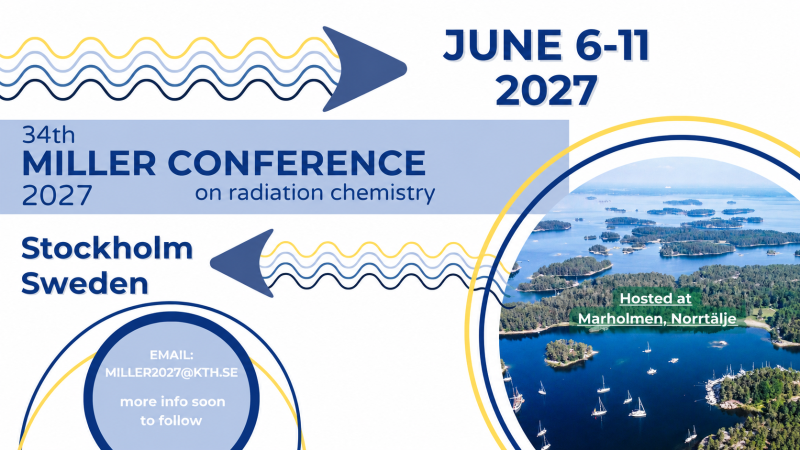 JUNE 6-11
2027

34th
MILLER CONFERENCE
2027
on radiation chemistry

Stockholm
Sweden

Hosted at
Marholmen, Norrtälje

EMAIL:
MILLER2027@KTH.SE

more info soon
to follow